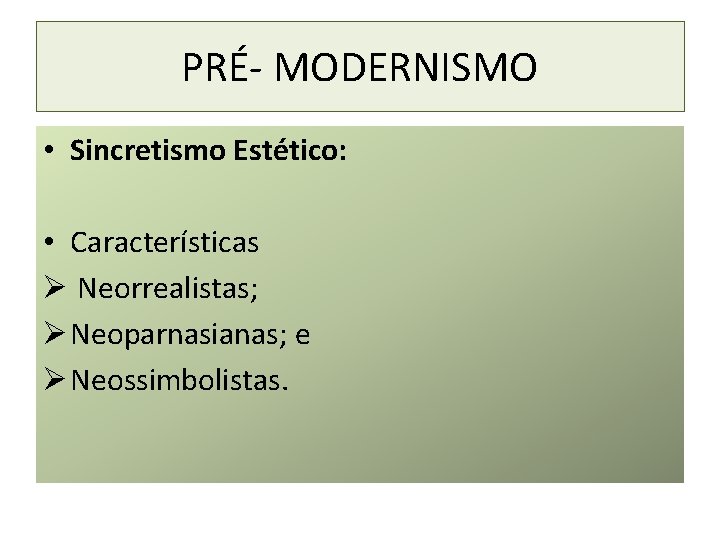 PRÉ- MODERNISMO

• Sincretismo Estético:

• Características
➢ Neorrealistas;
➢ Neoparnasianas; e
➢ Neossimbolistas.